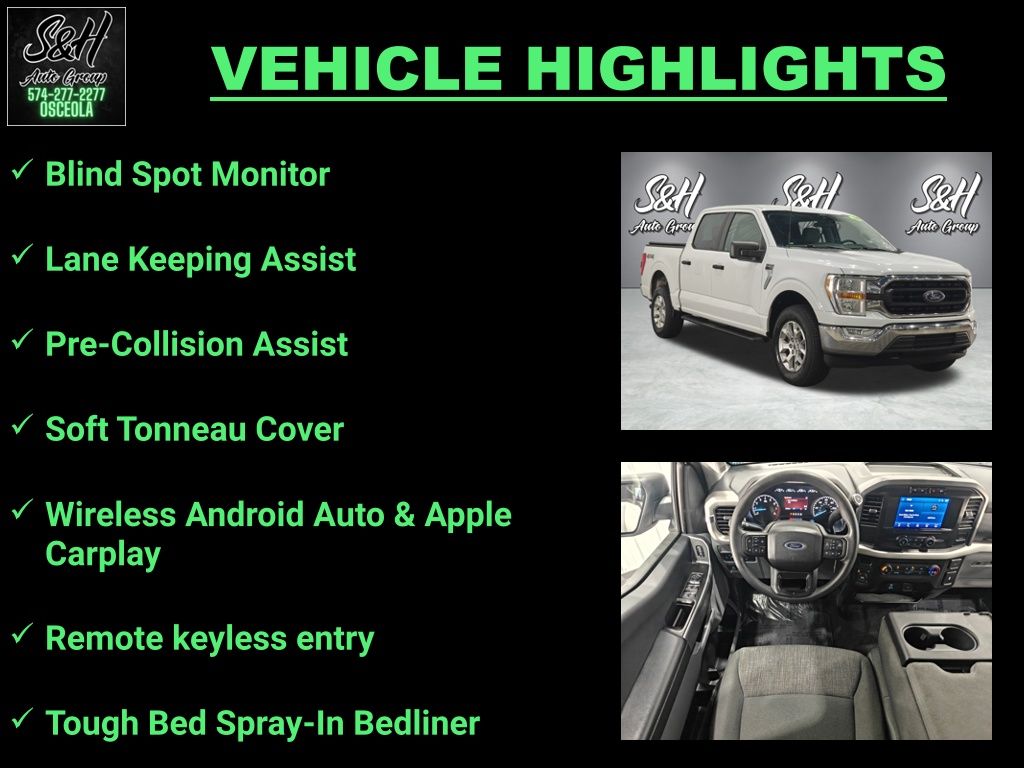 S&H
Auto Group
574-277-2277
OSCEOLA

VEHICLE HIGHLIGHTS

✓ Blind Spot Monitor

✓ Lane Keeping Assist

✓ Pre-Collision Assist

✓ Soft Tonneau Cover

✓ Wireless Android Auto & Apple Carplay

✓ Remote keyless entry

✓ Tough Bed Spray-In Bedliner

S&H Auto Group S&H Auto Group S&H Auto Group